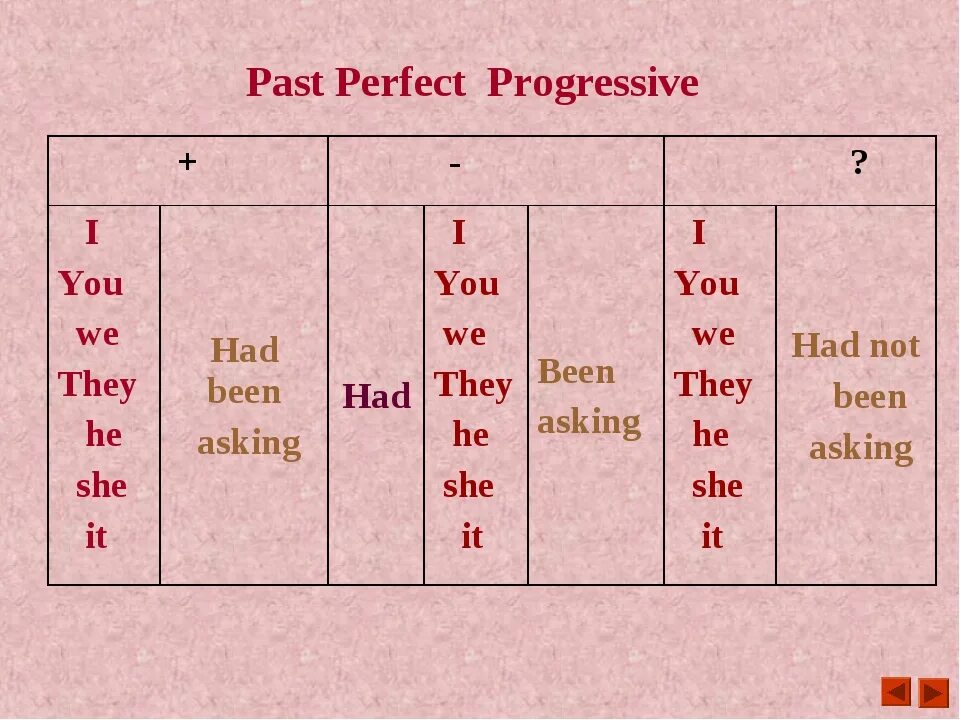 Past Perfect Progressive

| + | | - | | | ? | |
|---|---|---|---|---|---|---|
| I You we They he she it | Had been asking | Had | I You we They he she it | Been asking | I You we They he she it | Had not been asking |